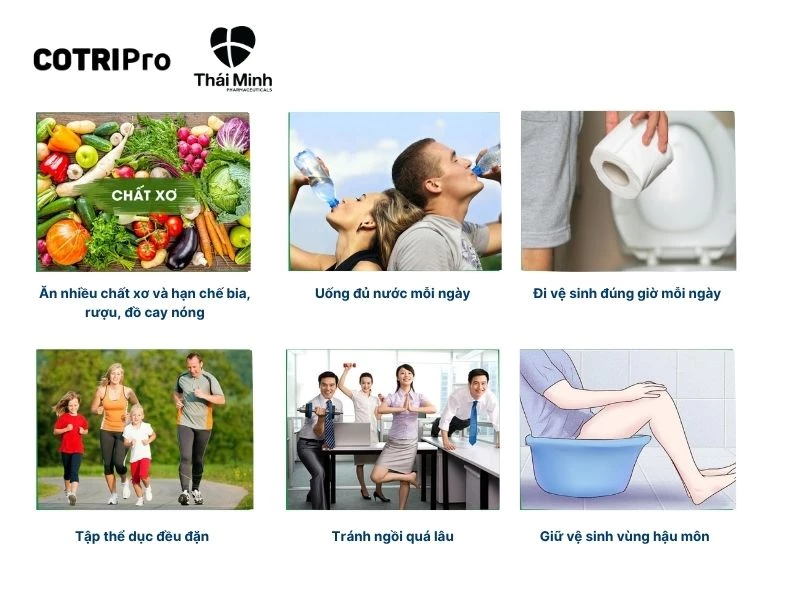 COTRIPro

Thái Minh
PHARMACEUTICALS

CHẤT XƠ

Ăn nhiều chất xơ và hạn chế bia, rượu, đồ cay nóng

Uống đủ nước mỗi ngày

Đi vệ sinh đúng giờ mỗi ngày

Tập thể dục đều đặn

Tránh ngồi quá lâu

Giữ vệ sinh vùng hậu môn